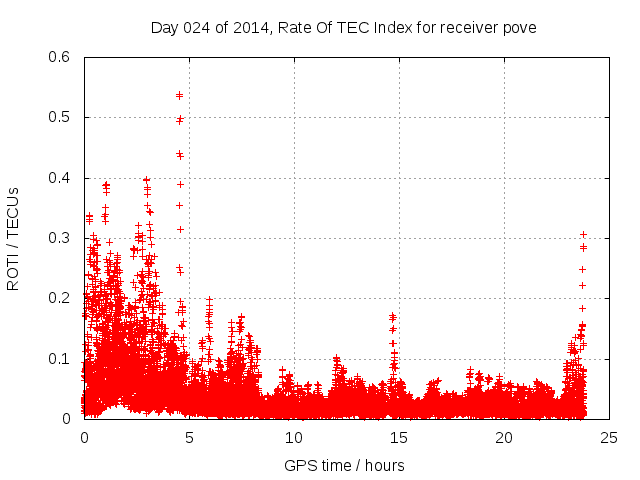 Day 024 of 2014, Rate Of TEC Index for receiver pove

ROTI / TECUs

0.6
0.5
0.4
0.3
0.2
0.1
0

0
5
10
15
20
25

GPS time / hours